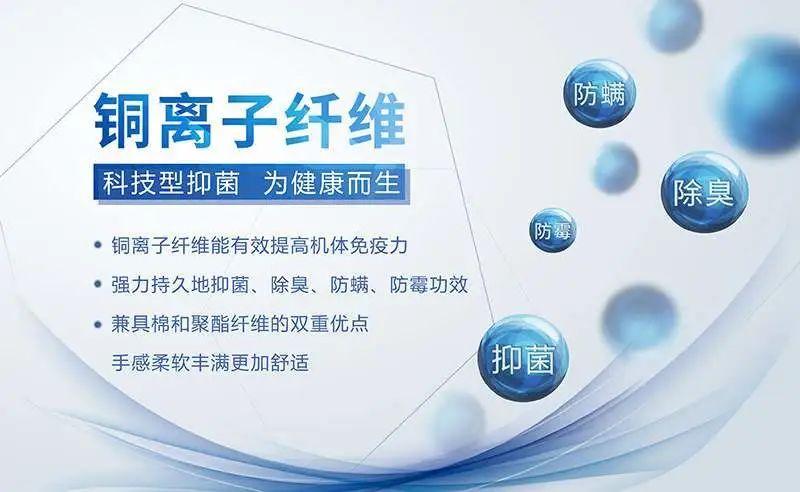 铜离子纤维

科技型抑菌 为健康而生

• 铜离子纤维能有效提高机体免疫力
• 强力持久地抑菌、除臭、防螨、防霉功效
• 兼具棉和聚酯纤维的双重优点
手感柔软丰满更加舒适

防螨

除臭

防霉

抑菌